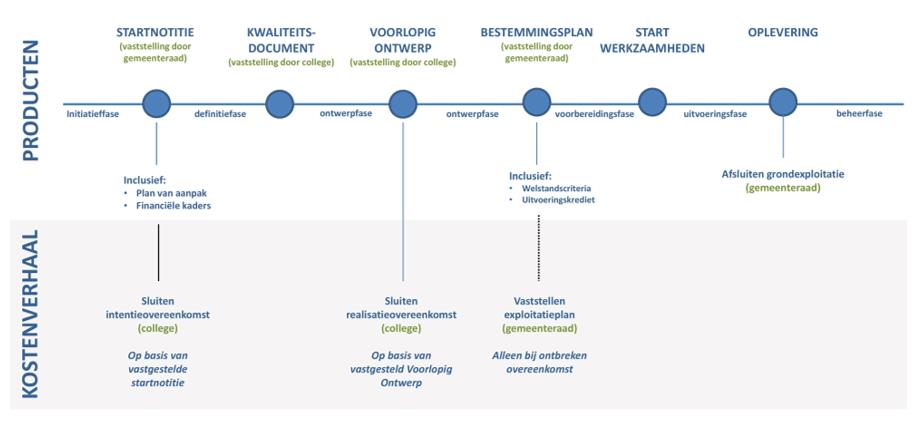 PRODUCTEN

STARTNOTITIE
(vaststelling door gemeenteraad)

KWALITEITS-DOCUMENT
(vaststelling door college)

VOORLOPIG ONTWERP
(vaststelling door college)

BESTEMMINGSPLAN
(vaststelling door gemeenteraad)

START WERKZAAMHEDEN

OPLEVERING

Initiatieffase

definitiefase

ontwerpfase

ontwerpfase

voorbereidingsfase

uitvoeringsfase

beheerfase

Inclusief:
• Plan van aanpak
• Financiële kaders

Inclusief:
• Welstandscriteria
• Uitvoeringskrediet

Afsluiten grondexploitatie
(gemeenteraad)

KOSTENVERHAAL

Sluiten intentieovereenkomst
(college)

Op basis van vastgestelde startnotitie

Sluiten realisatieovereenkomst
(college)

Op basis van vastgesteld Voorlopig Ontwerp

Vaststellen exploitatieplan
(gemeenteraad)

Alleen bij ontbreken overeenkomst